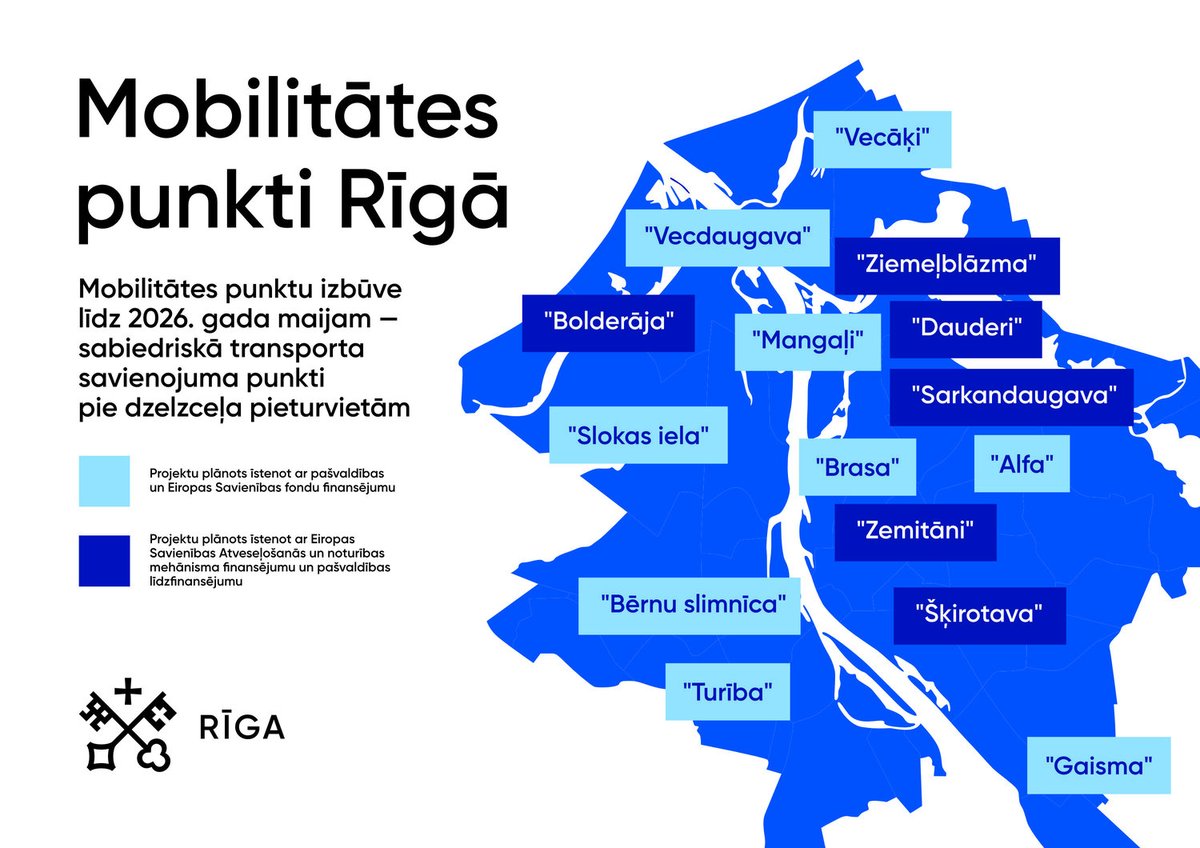 Mobilitātes punkti Rīgā

Mobilitātes punktu izbūve līdz 2026. gada maijam – sabiedriskā transporta savienojuma punkti pie dzelzceļa pieturvietām

Projektu plānots īstenot ar pašvaldības un Eiropas Savienības fondu finansējumu

Projektu plānots īstenot ar Eiropas Savienības Atveseļošanās un noturības mehānisma finansējumu un pašvaldības līdzfinansējumu

RĪGA

"Vecāķi"
"Vecdaugava"
"Ziemeļblāzma"
"Bolderāja"
"Mangaļi"
"Dauderi"
"Sarkandaugava"
"Slokas iela"
"Brasa"
"Alfa"
"Zemitāni"
"Bērnu slimnīca"
"Šķirotava"
"Turība"
"Gaisma"